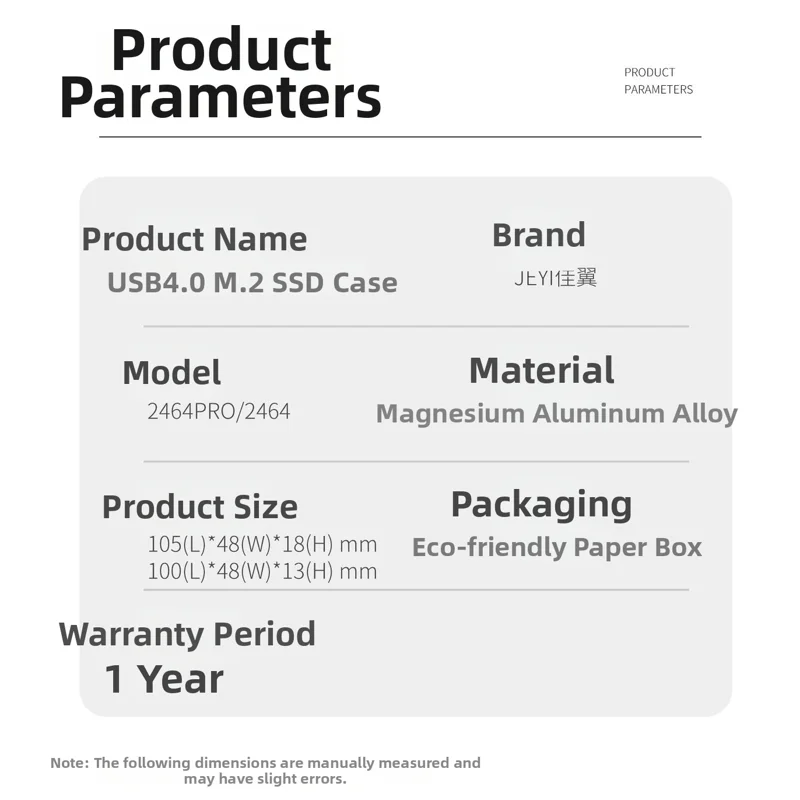 Product Parameters

PRODUCT PARAMETERS

Product Name
USB4.0 M.2 SSD Case

Brand
JEYI佳翼

Model
2464PRO/2464

Material
Magnesium Aluminum Alloy

Product Size
105(L)*48(W)*18(H) mm
100(L)*48(W)*13(H) mm

Packaging
Eco-friendly Paper Box

Warranty Period
1 Year

Note: The following dimensions are manually measured and may have slight errors.